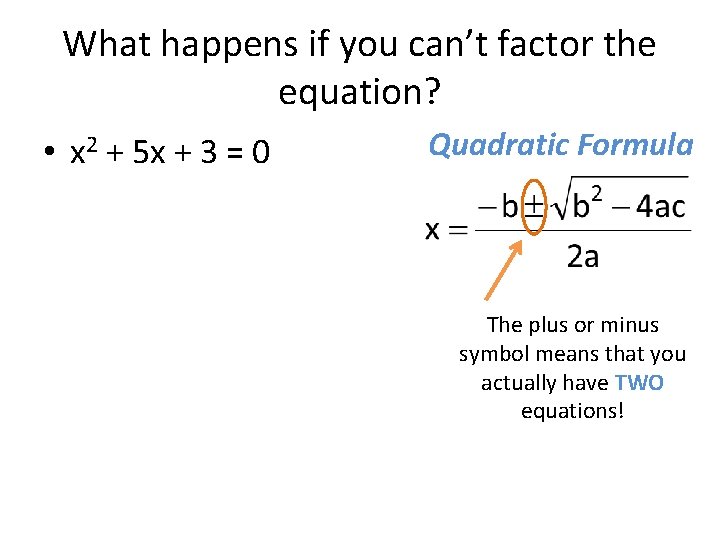 What happens if you can't factor the equation?

• $x^2 + 5x + 3 = 0$

Quadratic Formula

$x = \frac{-b \pm \sqrt{b^2 - 4ac}}{2a}$

The plus or minus symbol means that you actually have TWO equations!